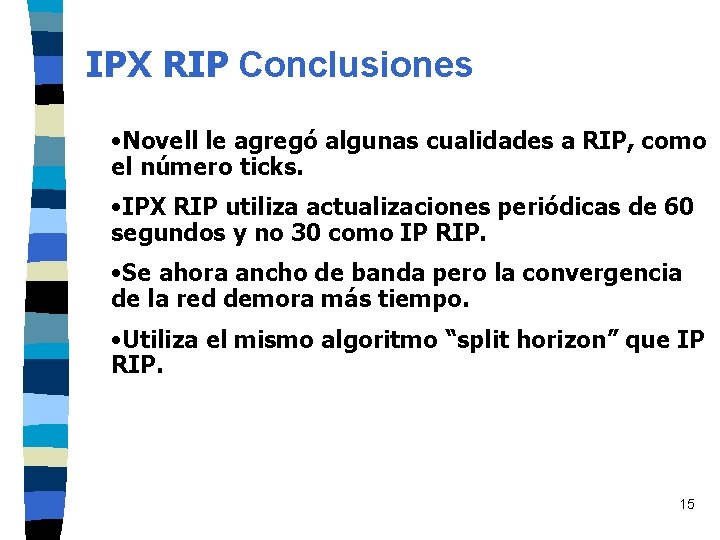 IPX RIP Conclusiones

• Novell le agregó algunas cualidades a RIP, como el número ticks.

• IPX RIP utiliza actualizaciones periódicas de 60 segundos y no 30 como IP RIP.

• Se ahora ancho de banda pero la convergencia de la red demora más tiempo.

• Utiliza el mismo algoritmo "split horizon" que IP RIP.

15